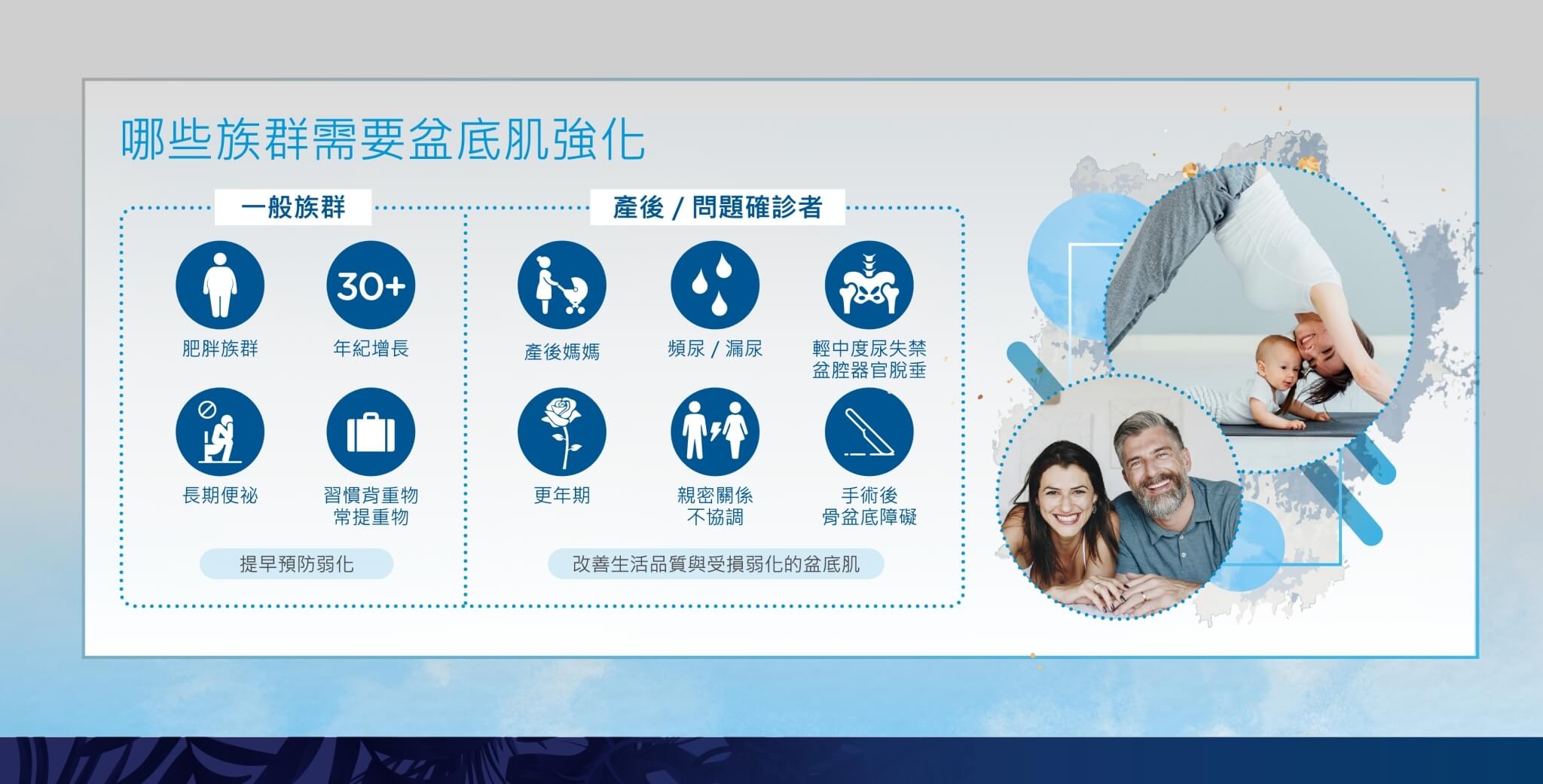 哪些族群需要盆底肌強化

一般族群

30+

肥胖族群

年紀增長

長期便祕

習慣背重物
常提重物

提早預防弱化

產後 / 問題確診者

產後媽媽

頻尿 / 漏尿

輕中度尿失禁
盆腔器官脫垂

更年期

親密關係
不協調

手術後
骨盆底障礙

改善生活品質與受損弱化的盆底肌